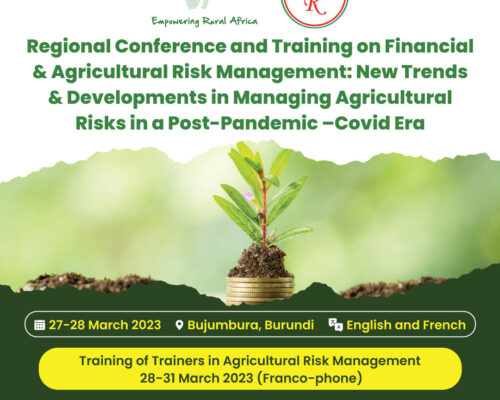 Empowering Rural Africa

R

Regional Conference and Training on Financial & Agricultural Risk Management: New Trends & Developments in Managing Agricultural Risks in a Post-Pandemic –Covid Era

27-28 March 2023 Bujumbura, Burundi English and French

Training of Trainers in Agricultural Risk Management
28-31 March 2023 (Franco-phone)